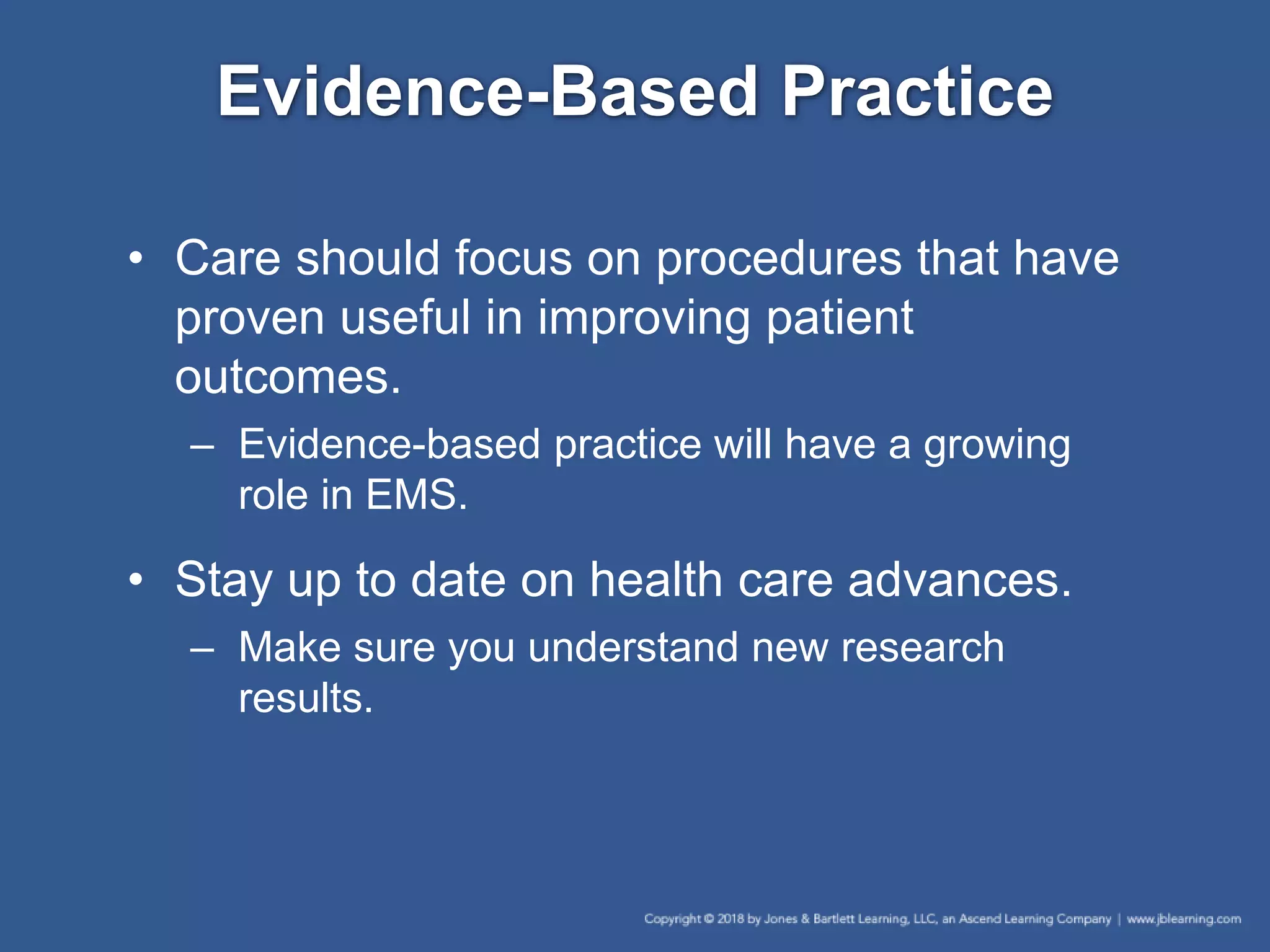 Evidence-Based Practice

• Care should focus on procedures that have proven useful in improving patient outcomes.
– Evidence-based practice will have a growing role in EMS.

• Stay up to date on health care advances.
– Make sure you understand new research results.

Copyright © 2018 by Jones & Bartlett Learning, LLC, an Ascend Learning Company | www.jblearning.com